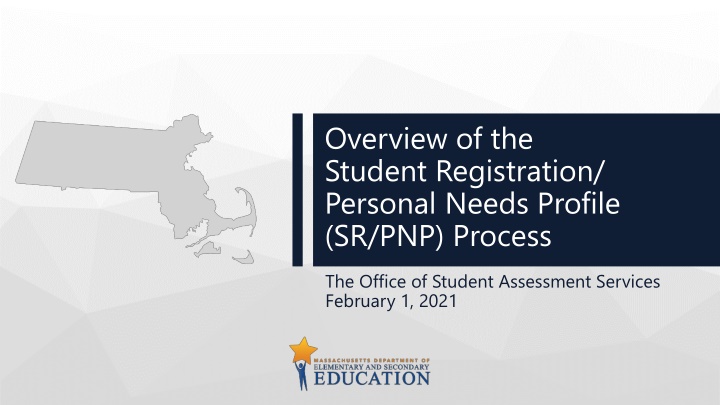 Overview of the Student Registration/ Personal Needs Profile (SR/PNP) Process

The Office of Student Assessment Services
February 1, 2021

MASSACHUSETTS DEPARTMENT OF
ELEMENTARY AND SECONDARY
EDUCATION